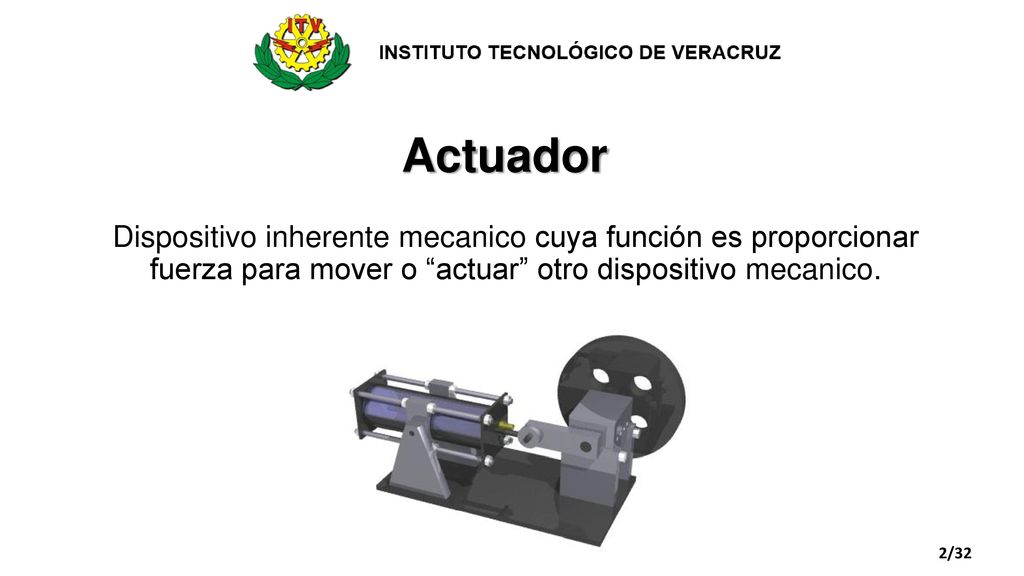 ITV

INSTITUTO TECNOLÓGICO DE VERACRUZ

Actuador

Dispositivo inherente mecanico cuya función es proporcionar fuerza para mover o “actuar” otro dispositivo mecanico.

2/32